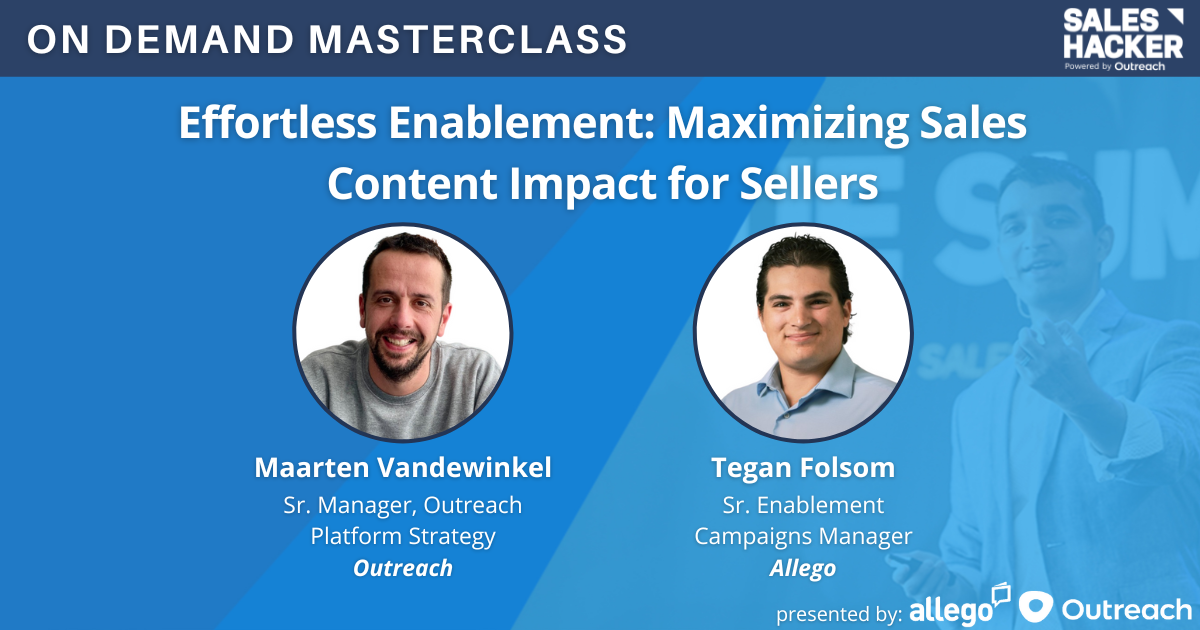 ON DEMAND MASTERCLASS

SALES HACKER
Powered by Outreach

Effortless Enablement: Maximizing Sales Content Impact for Sellers

Maarten Vandewinkel
Sr. Manager, Outreach Platform Strategy
Outreach

Tegan Folsom
Sr. Enablement Campaigns Manager
Allego

presented by: allego Outreach